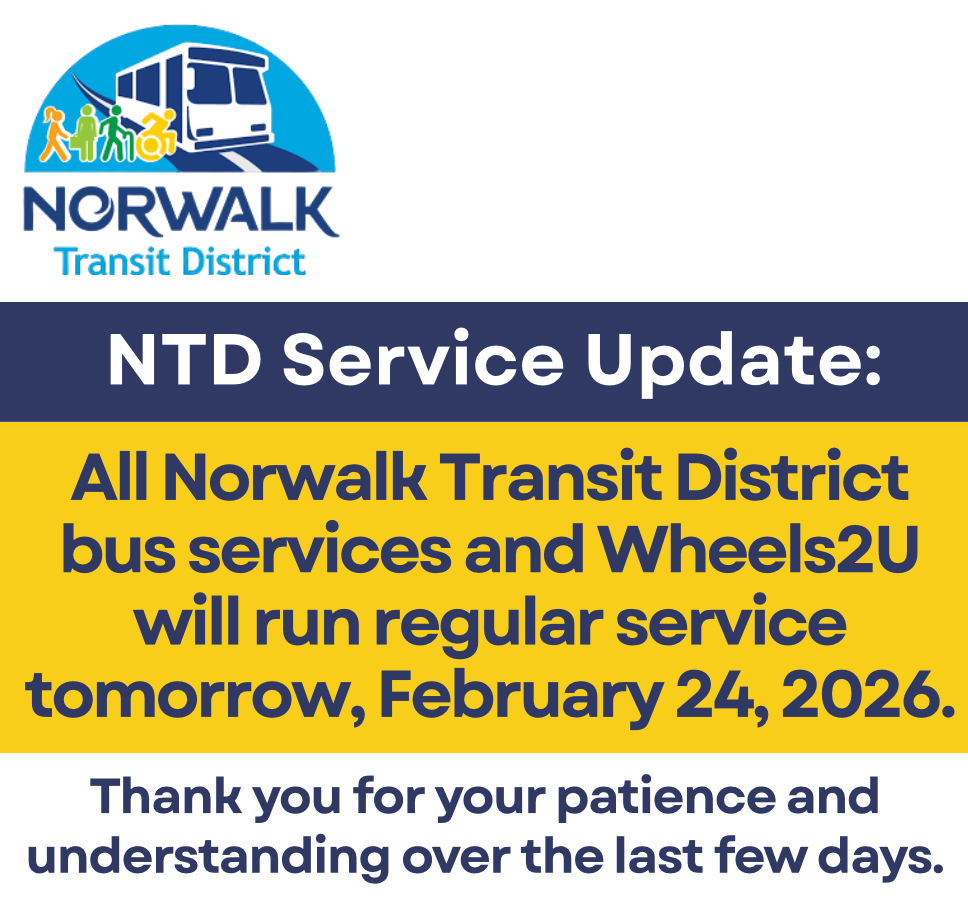 NORWALK
Transit District

NTD Service Update:

All Norwalk Transit District bus services and Wheels2U will run regular service tomorrow, February 24, 2026.

Thank you for your patience and understanding over the last few days.